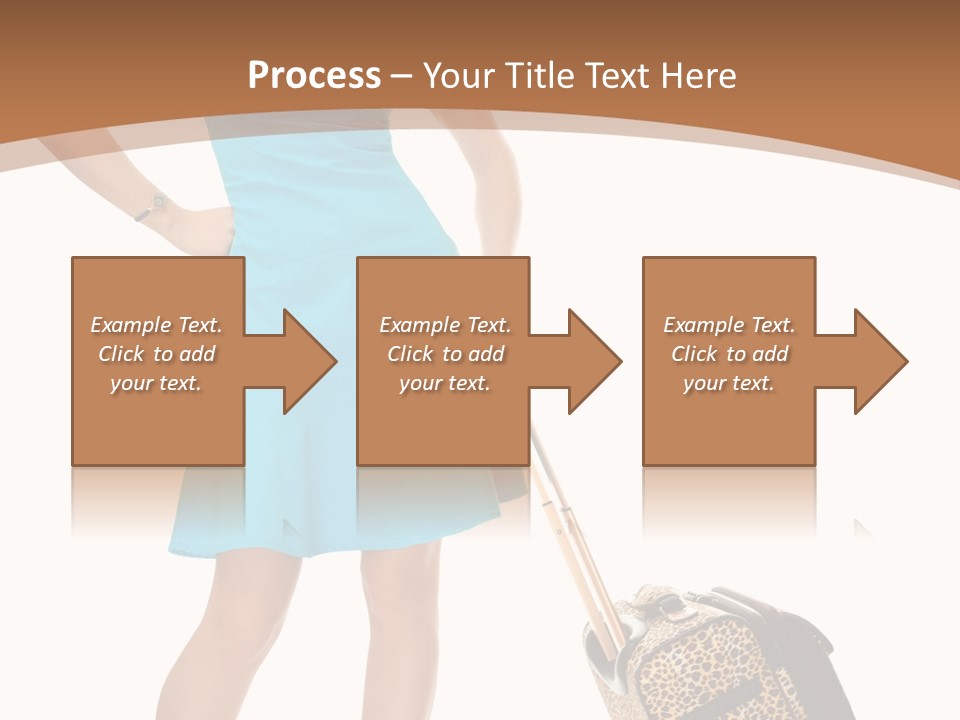 Process – Your Title Text Here

Example Text. Click to add your text.

Example Text. Click to add your text.

Example Text. Click to add your text.